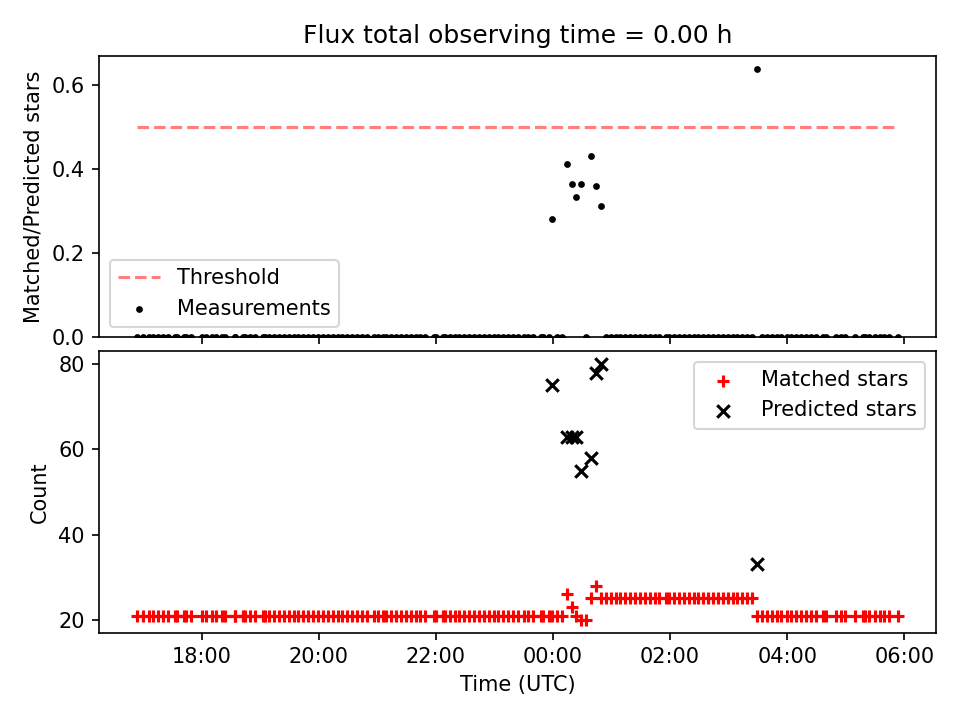 Flux total observing time = 0.00 h

Matched/Predicted stars

0.6
0.4
0.2
0.0

Threshold
Measurements

Count

80
60
40
20

Matched stars
Predicted stars

18:00
20:00
22:00
00:00
02:00
04:00
06:00

Time (UTC)